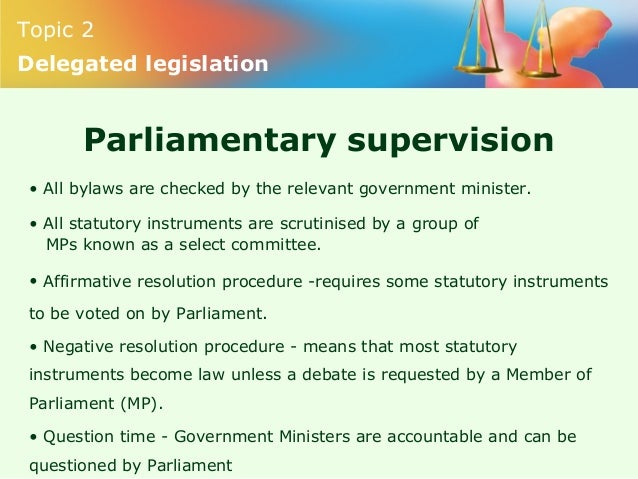 Topic 2
Delegated legislation

Parliamentary supervision

• All bylaws are checked by the relevant government minister.

• All statutory instruments are scrutinised by a group of MPs known as a select committee.

• Affirmative resolution procedure -requires some statutory instruments to be voted on by Parliament.

• Negative resolution procedure - means that most statutory instruments become law unless a debate is requested by a Member of Parliament (MP).

• Question time - Government Ministers are accountable and can be questioned by Parliament